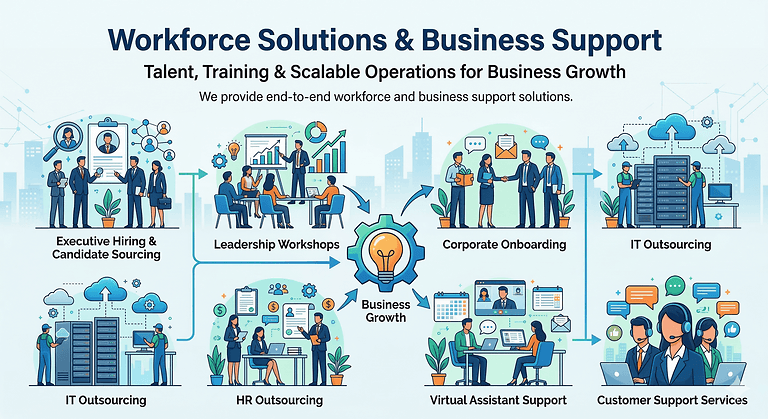 Workforce Solutions & Business Support

Talent, Training & Scalable Operations for Business Growth

We provide end-to-end workforce and business support solutions.

Executive Hiring & Candidate Sourcing

Leadership Workshops

Corporate Onboarding

IT Outsourcing

Business Growth

IT Outsourcing

HR Outsourcing

Virtual Assistant Support

Customer Support Services